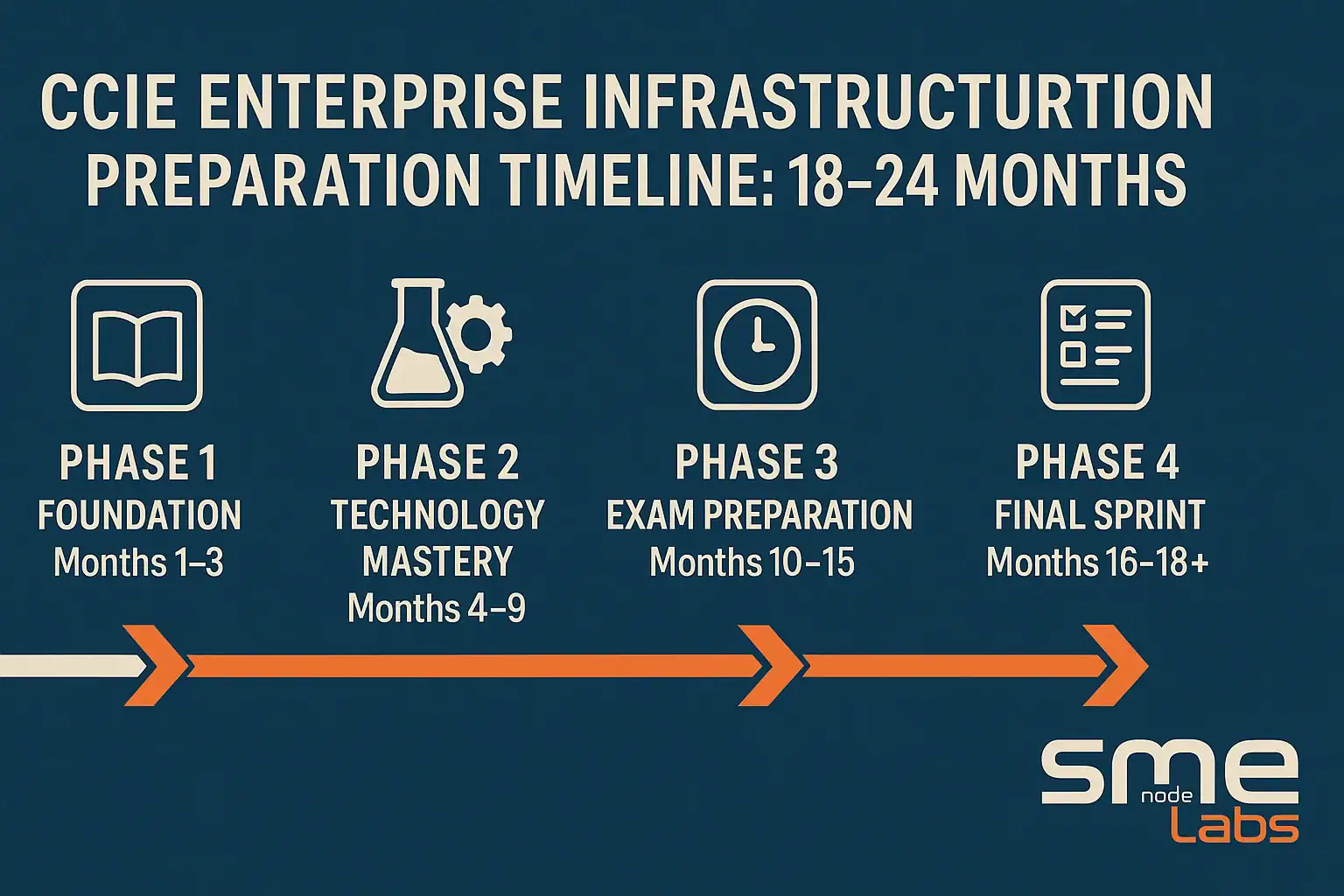 CCIE ENTERPRISE INFRASTRUCTURTION PREPARATION TIMELINE: 18–24 MONTHS

PHASE 1
FOUNDATION
Months 1–3

PHASE 2
TECHNOLOGY MASTERY
Months 4–9

PHASE 3
EXAM PREPARATION
Months 10–15

PHASE 4
FINAL SPRINT
Months 16–18+

sme node Labs